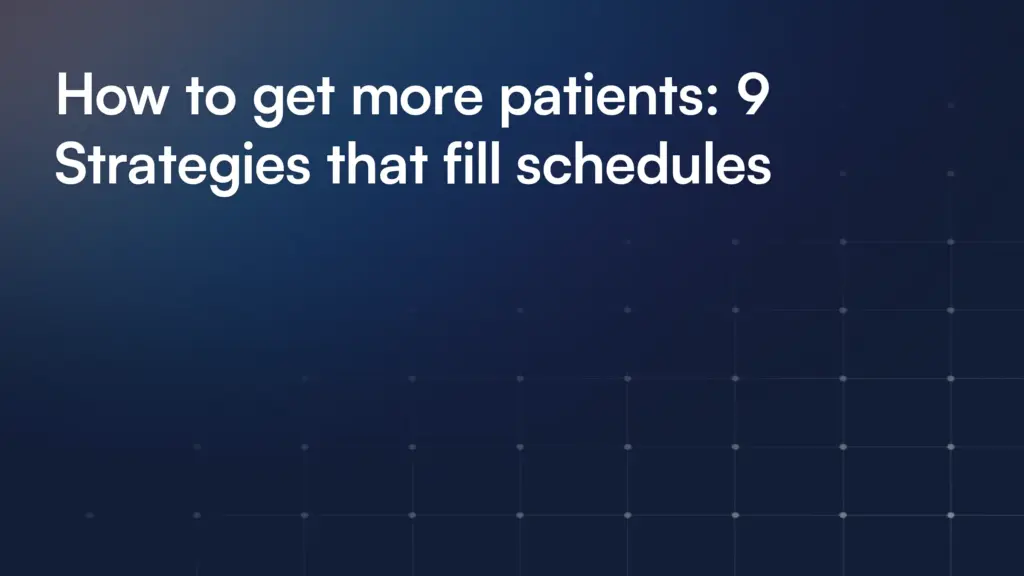 How to get more patients: 9 Strategies that fill schedules